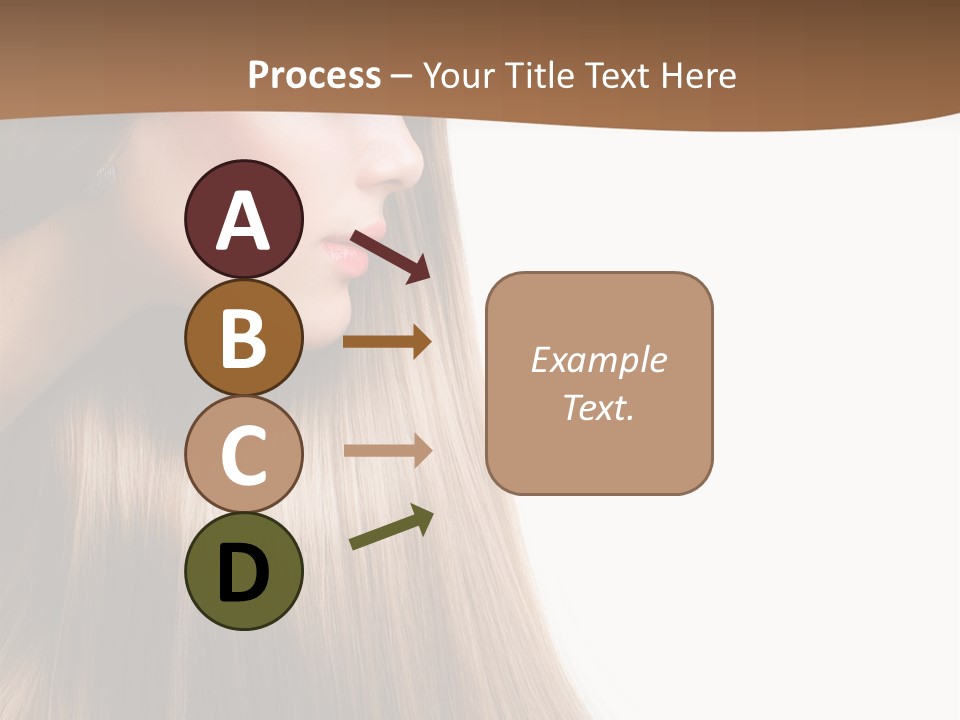 Process – Your Title Text Here

A

B

C

D

Example Text.